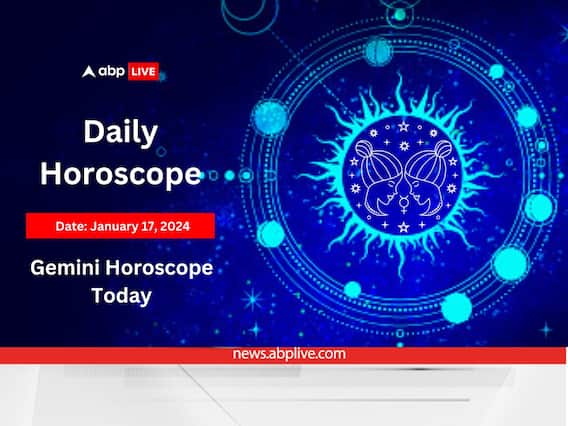 abp LIVE

Daily Horoscope

Date: January 17, 2024

Gemini Horoscope Today

news.abplive.com